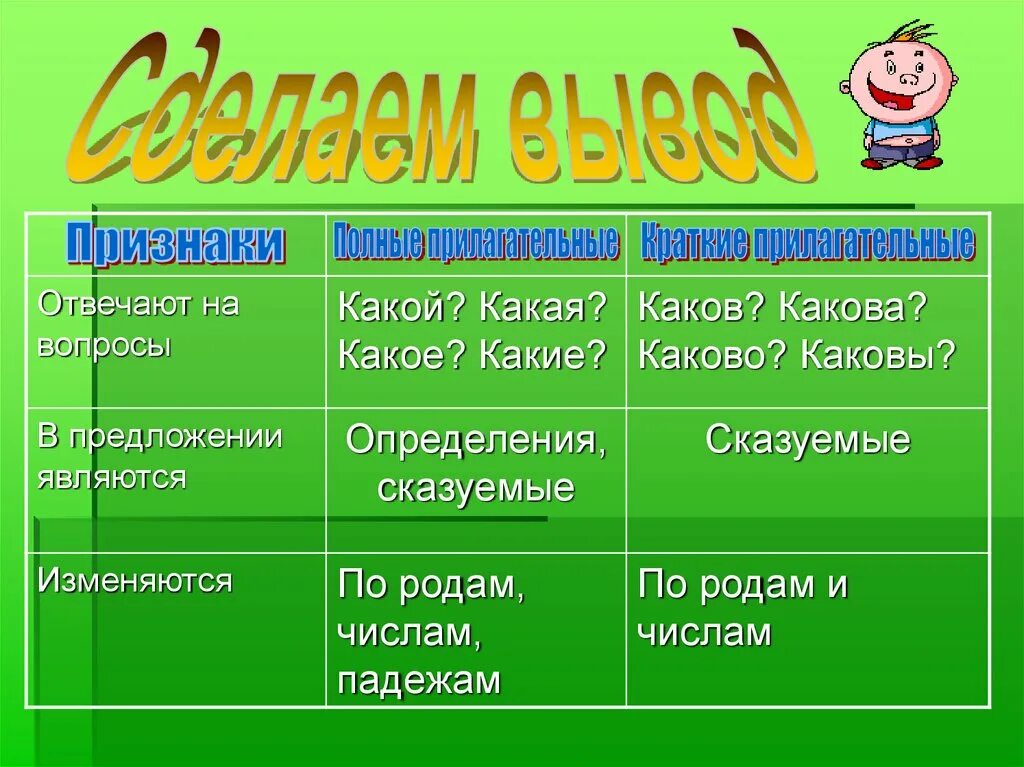 Сделаем вывод

| Признаки | Полные прилагательные | Краткие прилагательные |
|---|---|---|
| Отвечают на вопросы | Какой? Какая? Какое? Какие? | Каков? Какова? Каково? Каковы? |
| В предложении являются | Определения, сказуемые | Сказуемые |
| Изменяются | По родам, числам, падежам | По родам и числам |